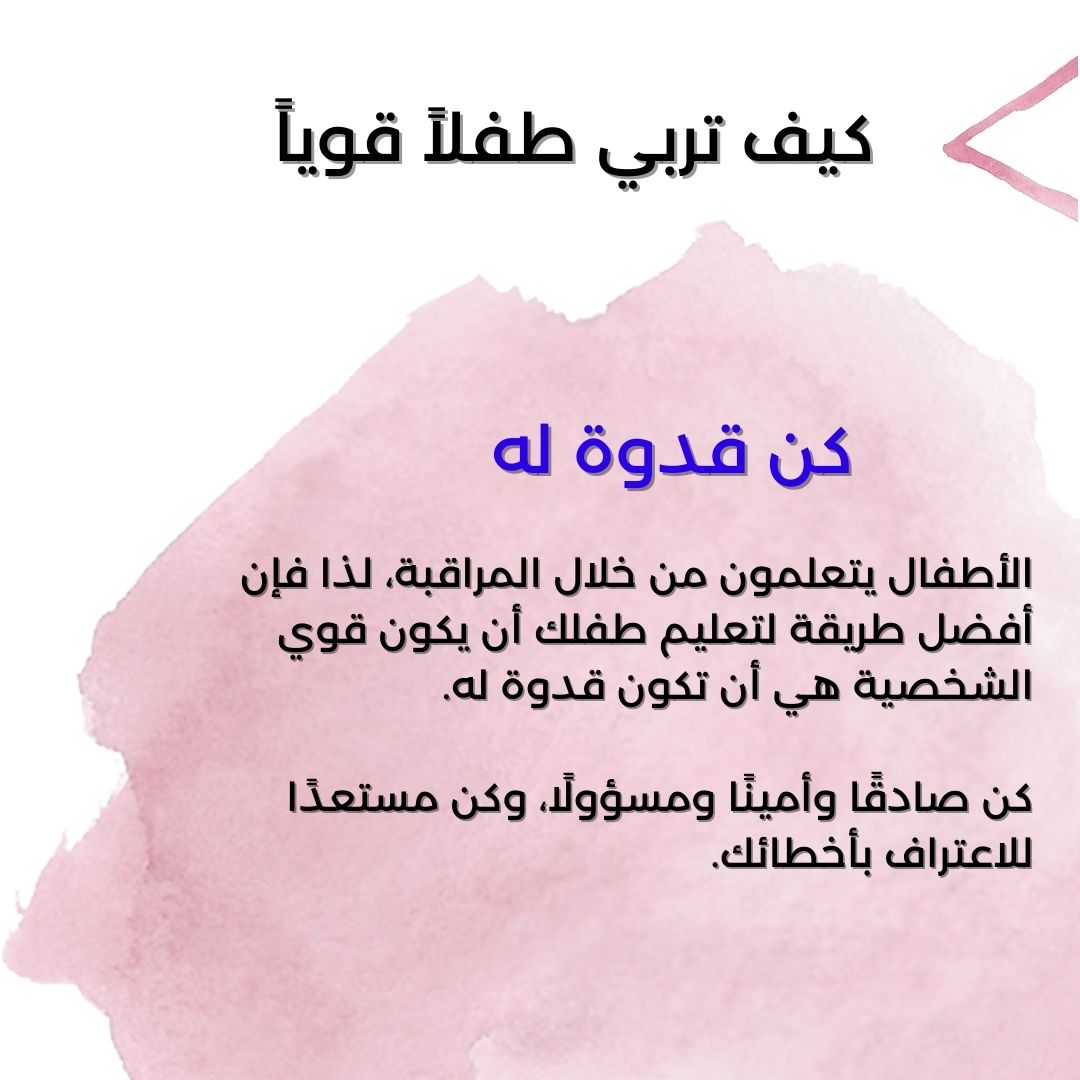 كيف تربي طفلاً قوياً

كن قدوة له

الأطفال يتعلمون من خلال المراقبة، لذا فإن أفضل طريقة لتعليم طفلك أن يكون قوي الشخصية هي أن تكون قدوة له.

كن صادقًا وأمينًا ومسؤولًا، وكن مستعدًا للاعتراف بأخطائك.